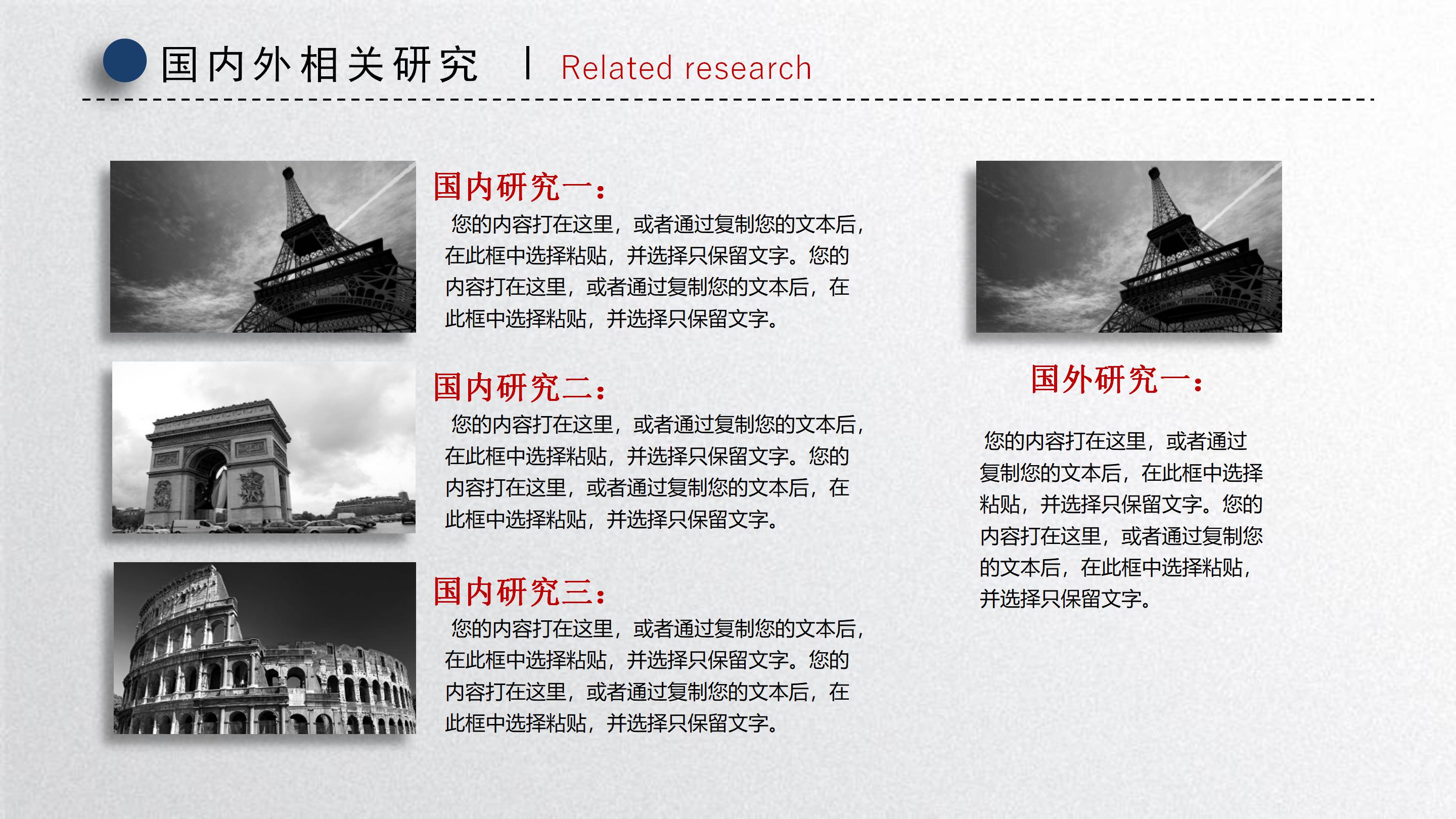 国内外相关研究 | Related research

国内研究一：
您的内容打在这里，或者通过复制您的文本后，在此框中选择粘贴，并选择只保留文字。您的内容打在这里，或者通过复制您的文本后，在此框中选择粘贴，并选择只保留文字。

国内研究二：
您的内容打在这里，或者通过复制您的文本后，在此框中选择粘贴，并选择只保留文字。您的内容打在这里，或者通过复制您的文本后，在此框中选择粘贴，并选择只保留文字。

国内研究三：
您的内容打在这里，或者通过复制您的文本后，在此框中选择粘贴，并选择只保留文字。您的内容打在这里，或者通过复制您的文本后，在此框中选择粘贴，并选择只保留文字。

国外研究一：

您的内容打在这里，或者通过复制您的文本后，在此框中选择粘贴，并选择只保留文字。您的内容打在这里，或者通过复制您的文本后，在此框中选择粘贴，并选择只保留文字。